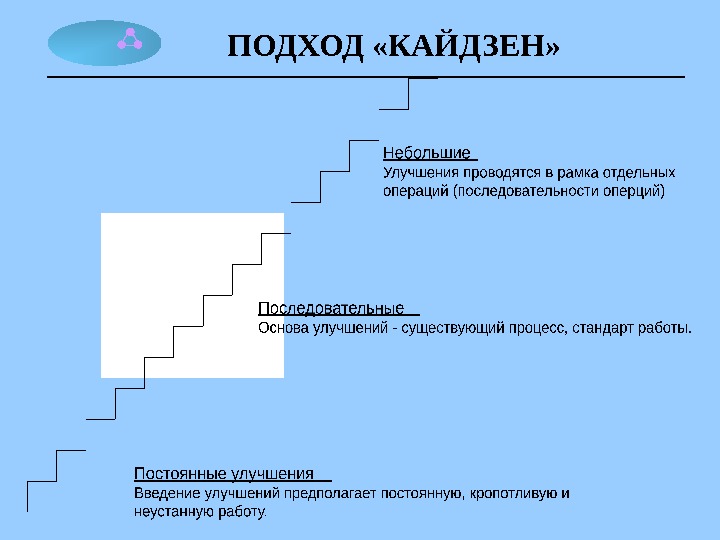 ПОДХОД «КАЙДЗЕН»

Небольшие
Улучшения проводятся в рамка отдельных операций (последовательности оперций)

Последовательные
Основа улучшений - существующий процесс, стандарт работы.

Постоянные улучшения
Введение улучшений предполагает постоянную, кропотливую и неустанную работу.